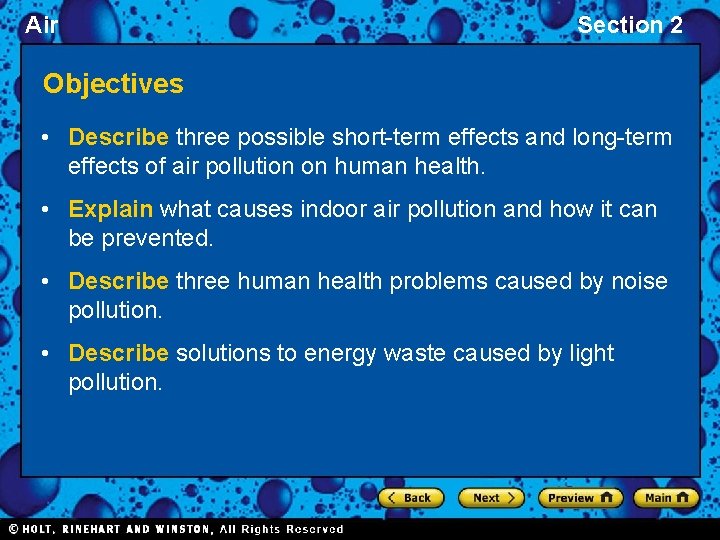 Air

Section 2

Objectives

• Describe three possible short-term effects and long-term effects of air pollution on human health.

• Explain what causes indoor air pollution and how it can be prevented.

• Describe three human health problems caused by noise pollution.

• Describe solutions to energy waste caused by light pollution.

Back Next Preview Main

© HOLT, RINEHART AND WINSTON, All Rights Reserved